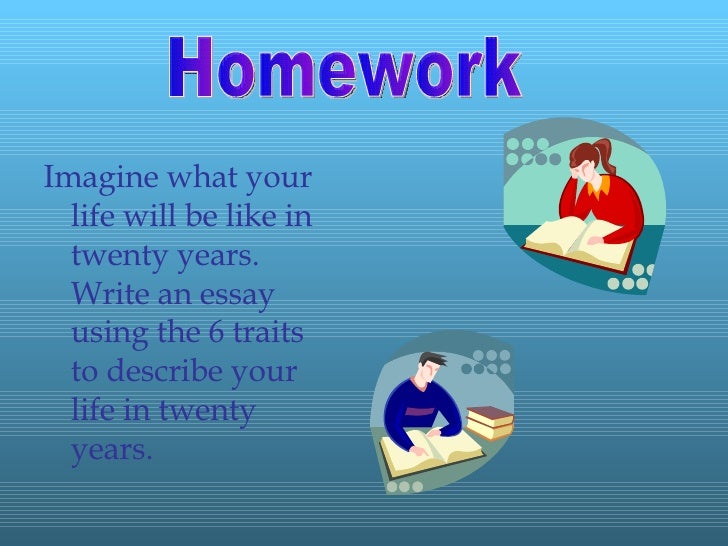 Homework

Imagine what your life will be like in twenty years. Write an essay using the 6 traits to describe your life in twenty years.